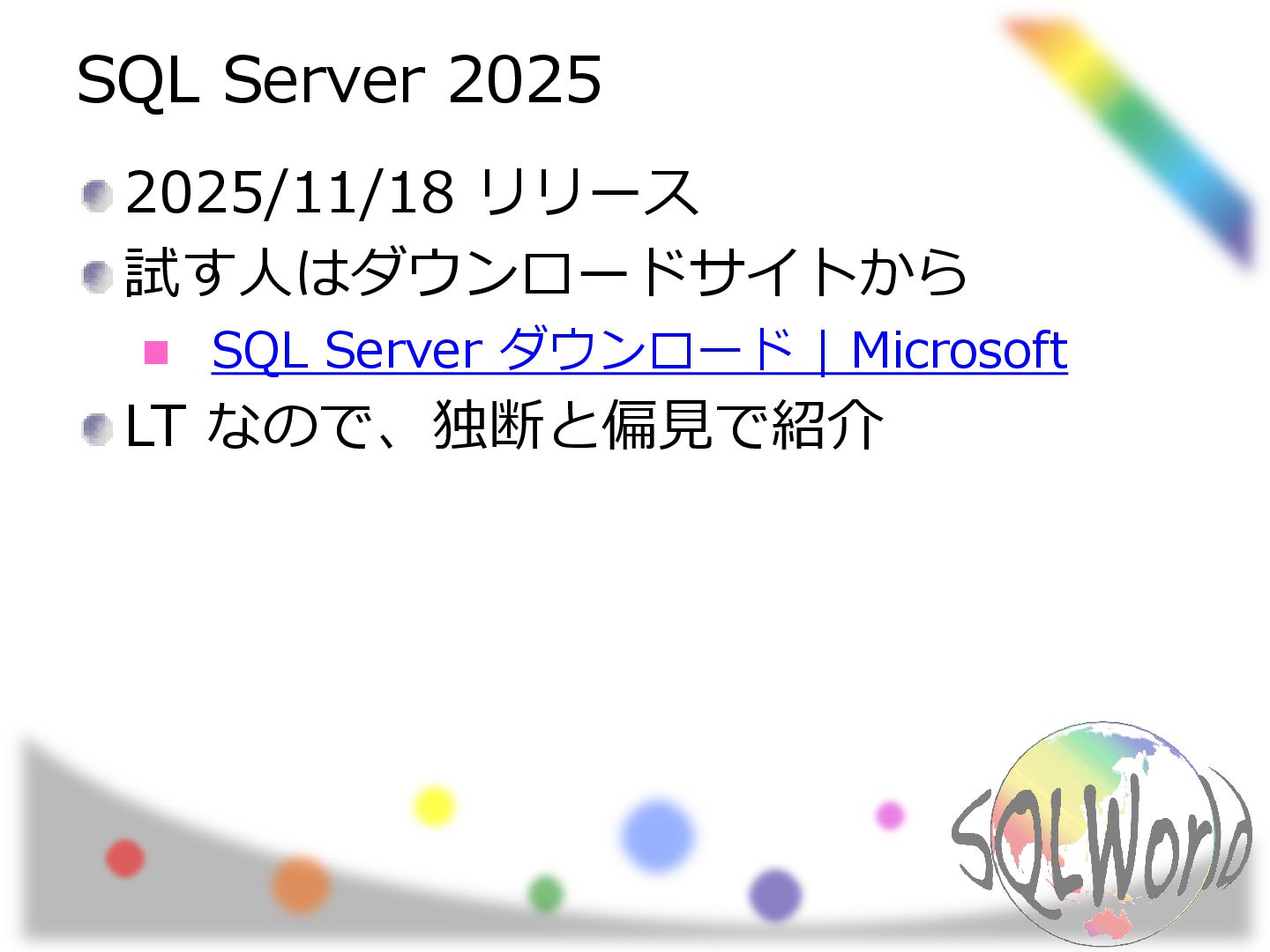 SQL Server 2025

2025/11/18 リリース

試す人はダウンロードサイトから

SQL Server ダウンロード | Microsoft

LT なので、独断と偏見で紹介

SQLWorld